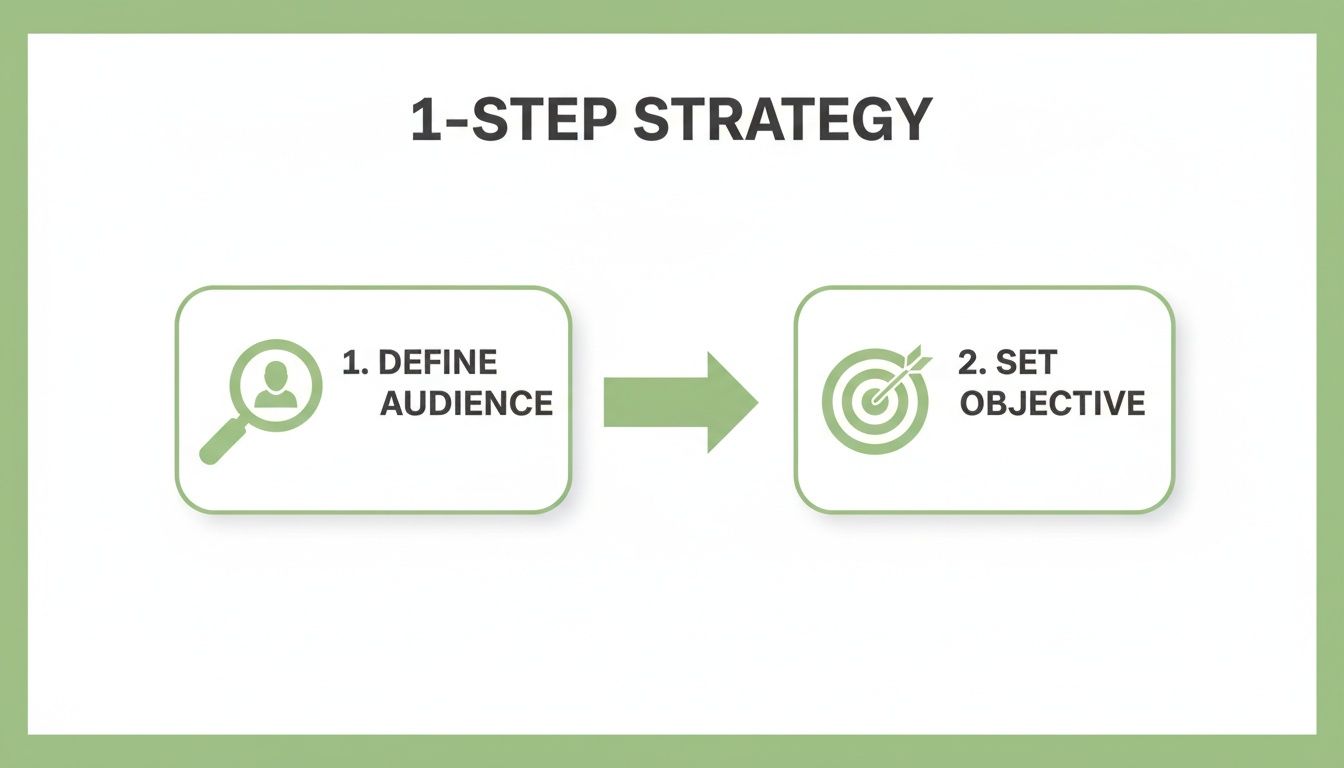 1-STEP STRATEGY

1. DEFINE AUDIENCE

2. SET OBJECTIVE